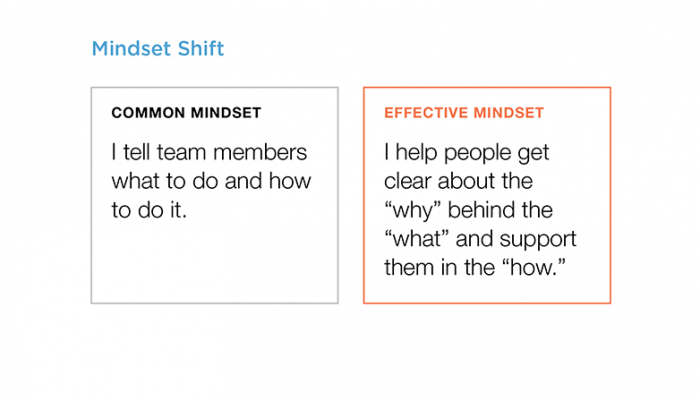 Mindset Shift

COMMON MINDSET

I tell team members what to do and how to do it.

EFFECTIVE MINDSET

I help people get clear about the “why” behind the “what” and support them in the “how.”